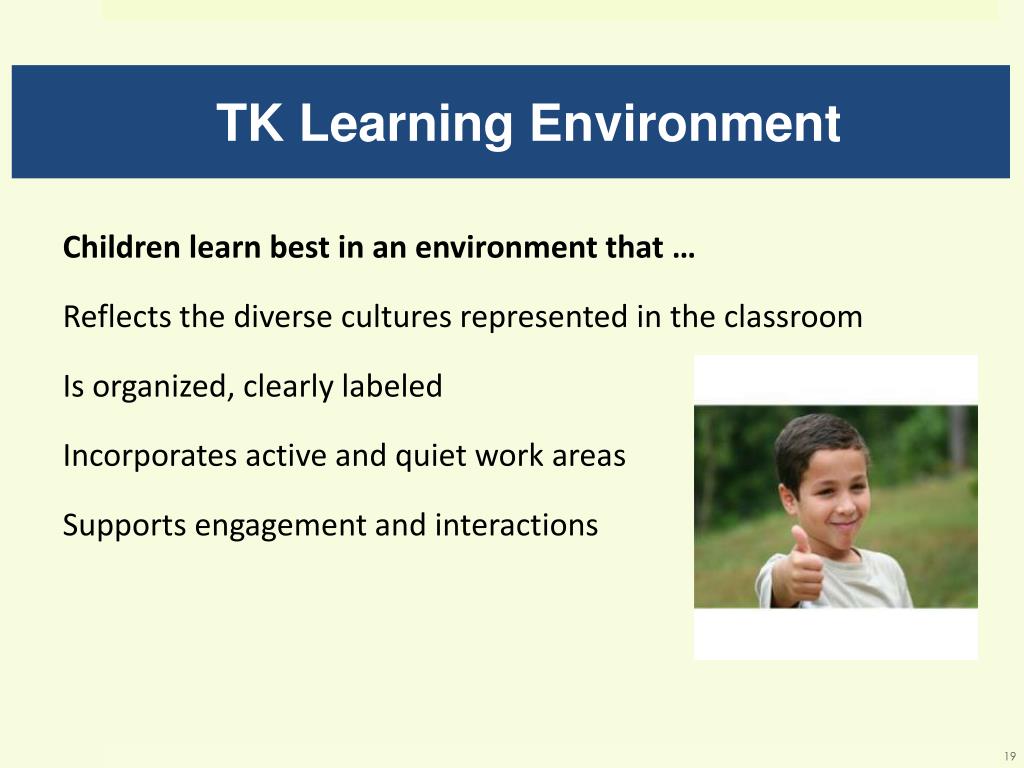 TK Learning Environment

Children learn best in an environment that …

Reflects the diverse cultures represented in the classroom

Is organized, clearly labeled

Incorporates active and quiet work areas

Supports engagement and interactions

19